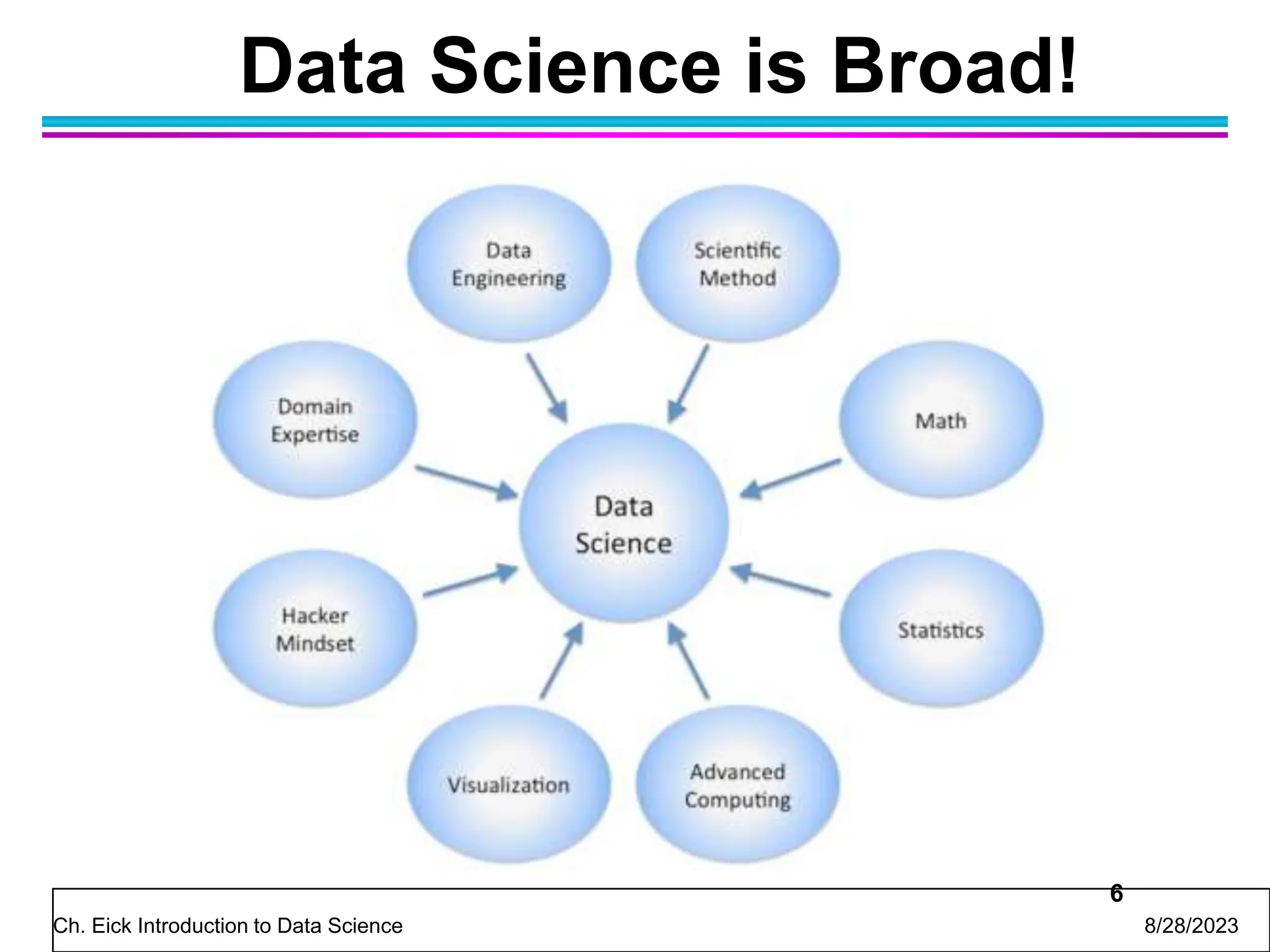 Data Science is Broad!

Data Engineering

Scientific Method

Domain Expertise

Math

Data Science

Hacker Mindset

Statistics

Visualization

Advanced Computing

6

Ch. Eick Introduction to Data Science

8/28/2023